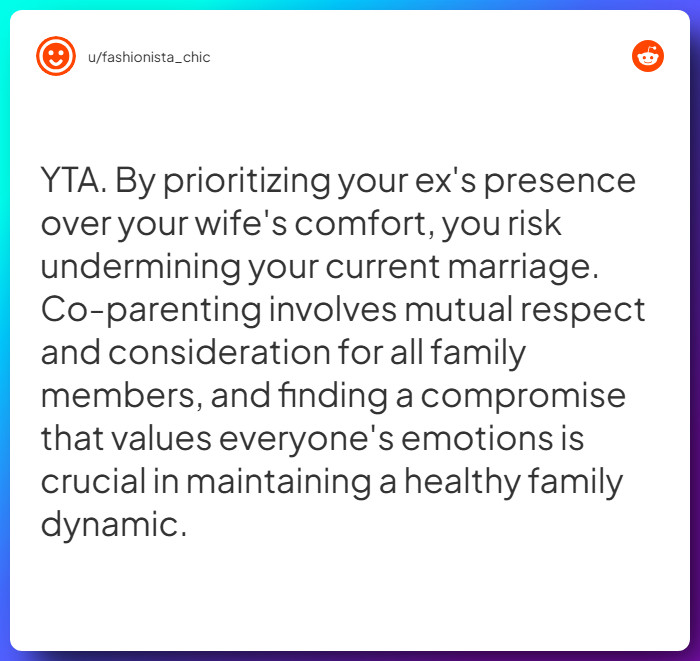 u/fashionista_chic

YTA. By prioritizing your ex's presence over your wife's comfort, you risk undermining your current marriage. Co-parenting involves mutual respect and consideration for all family members, and finding a compromise that values everyone's emotions is crucial in maintaining a healthy family dynamic.